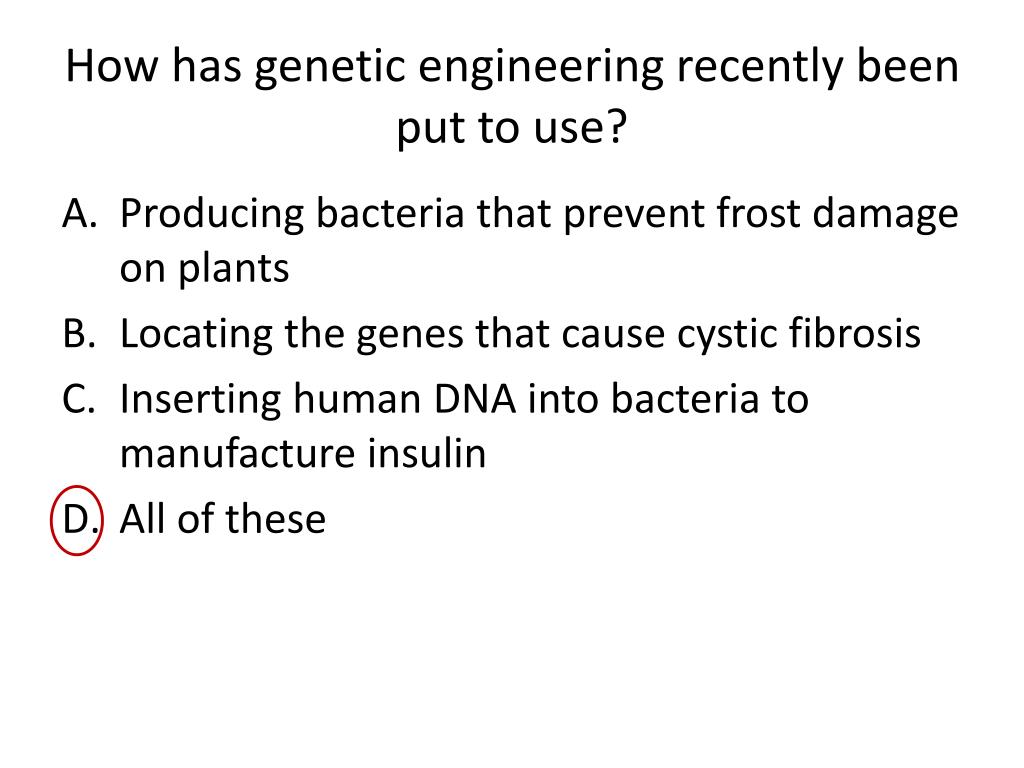 How has genetic engineering recently been put to use?

A. Producing bacteria that prevent frost damage on plants
B. Locating the genes that cause cystic fibrosis
C. Inserting human DNA into bacteria to manufacture insulin
D. All of these